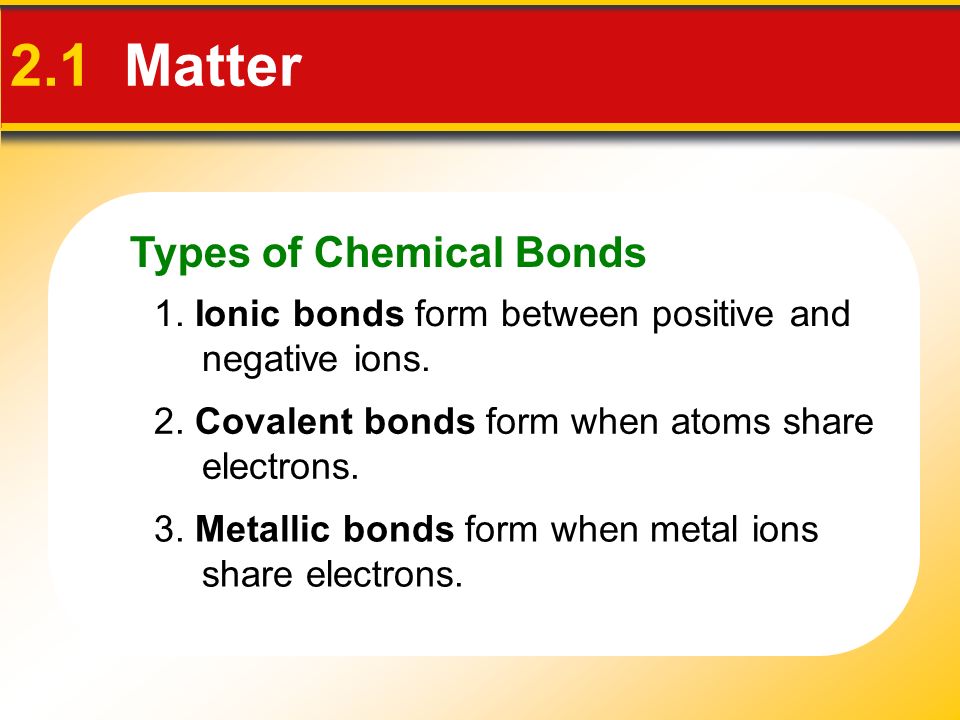 2.1 Matter

Types of Chemical Bonds

1. Ionic bonds form between positive and negative ions.

2. Covalent bonds form when atoms share electrons.

3. Metallic bonds form when metal ions share electrons.